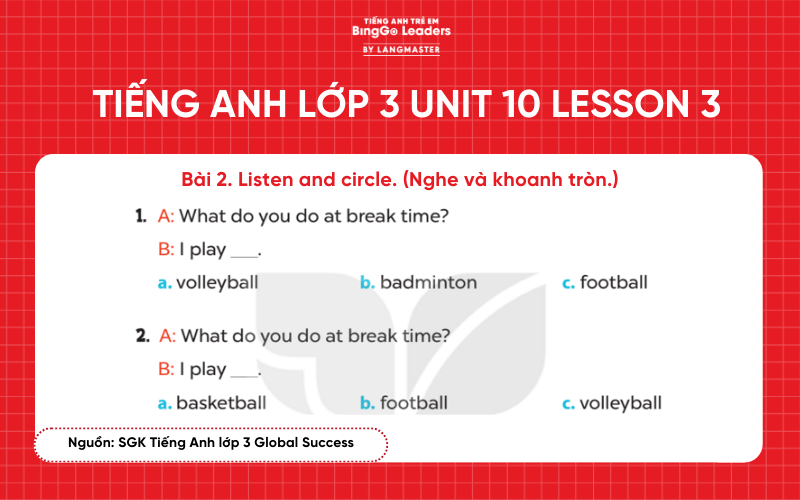 TIẾNG ANH TRẺ EM
BingGo Leaders
BY LANGMASTER

TIẾNG ANH LỚP 3 UNIT 10 LESSON 3

Bài 2. Listen and circle. (Nghe và khoanh tròn.)

1. A: What do you do at break time?
B: I play ___.
a. volleyball b. badminton c. football

2. A: What do you do at break time?
B: I play ___.
a. basketball b. football c. volleyball

Nguồn: SGK Tiếng Anh lớp 3 Global Success